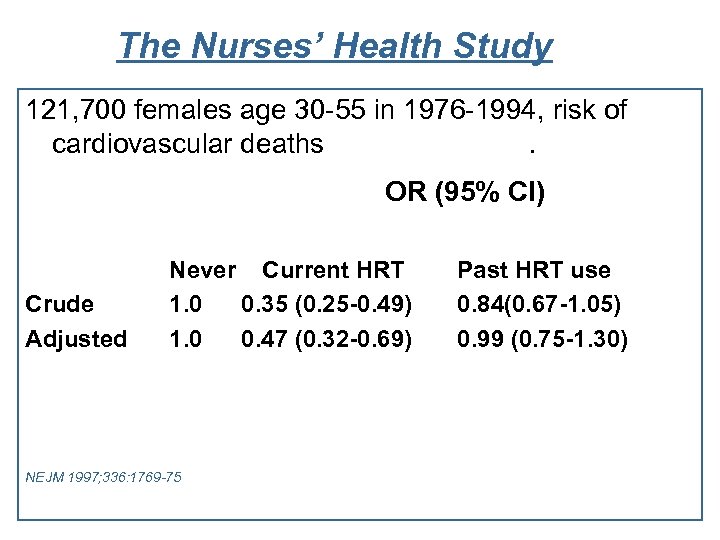 The Nurses' Health Study

121,700 females age 30-55 in 1976-1994, risk of cardiovascular deaths .

OR (95% CI)

| | Never | Current HRT | Past HRT use |
|---|---|---|---|
| Crude | 1.0 | 0.35 (0.25-0.49) | 0.84(0.67-1.05) |
| Adjusted | 1.0 | 0.47 (0.32-0.69) | 0.99 (0.75-1.30) |

NEJM 1997;336:1769-75